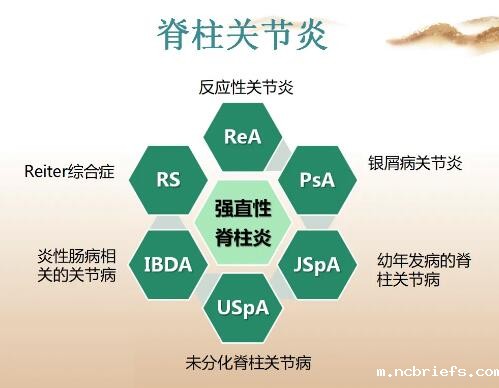 脊柱关节炎

反应性关节炎

ReA

Reiter综合症

RS

PsA

银屑病关节炎

强直性脊柱炎

炎性肠病相关的关节病

IBDA

JSpA

幼年发病的脊柱关节病

USpA

未分化脊柱关节病

m.ncbriefs.com